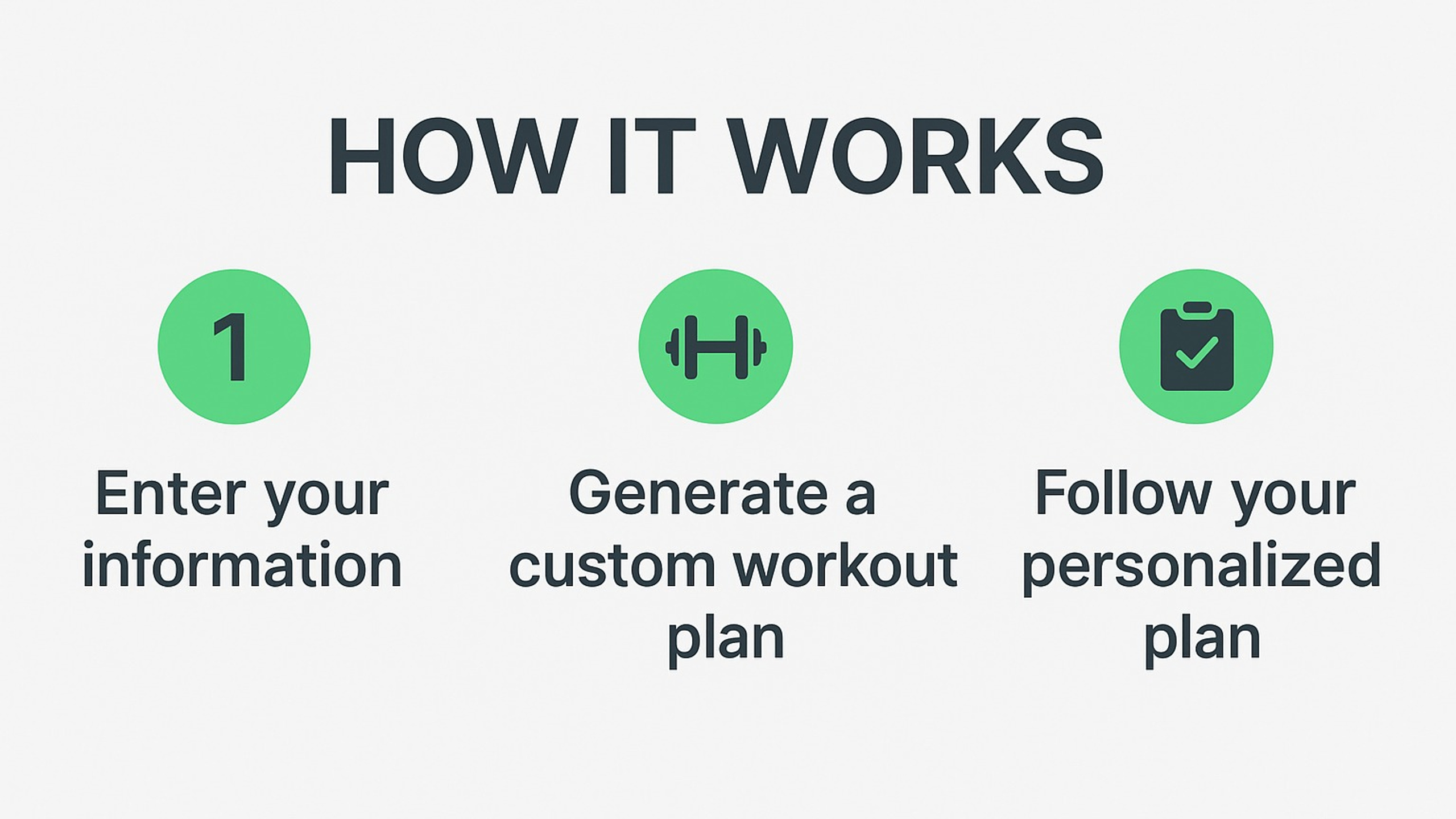 HOW IT WORKS

1

Enter your information

Generate a custom workout plan

Follow your personalized plan